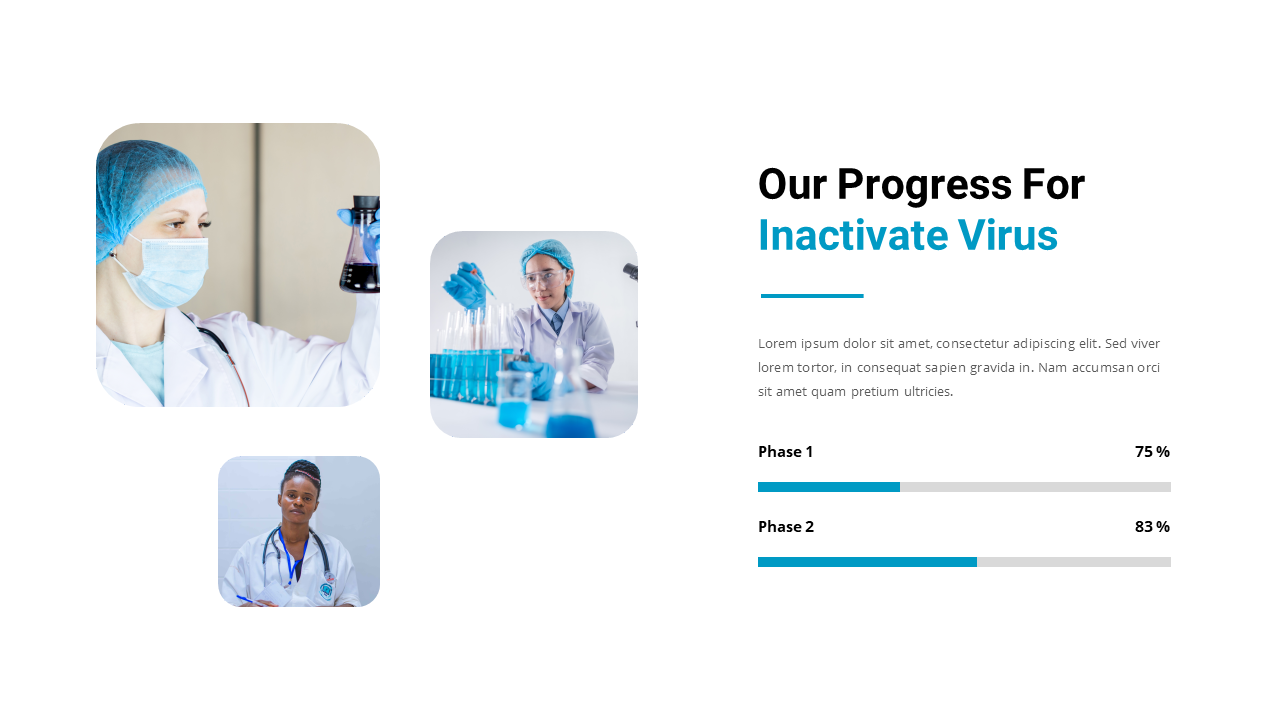 Our Progress For
Inactivate Virus

Lorem ipsum dolor sit amet, consectetur adipiscing elit. Sed viver lorem tortor, in consequat sapien gravida in. Nam accumsan orci sit amet quam pretium ultricies.

Phase 1 75 %

Phase 2 83 %